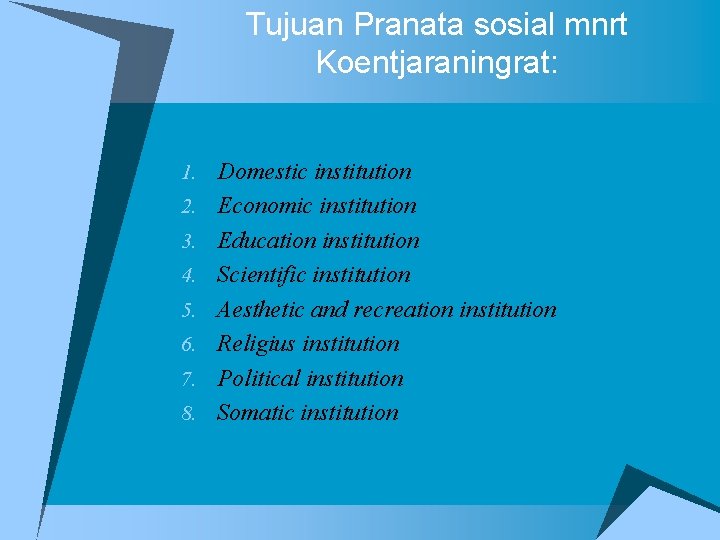 Tujuan Pranata sosial mnrt Koentjaraningrat:

1. Domestic institution
2. Economic institution
3. Education institution
4. Scientific institution
5. Aesthetic and recreation institution
6. Religius institution
7. Political institution
8. Somatic institution